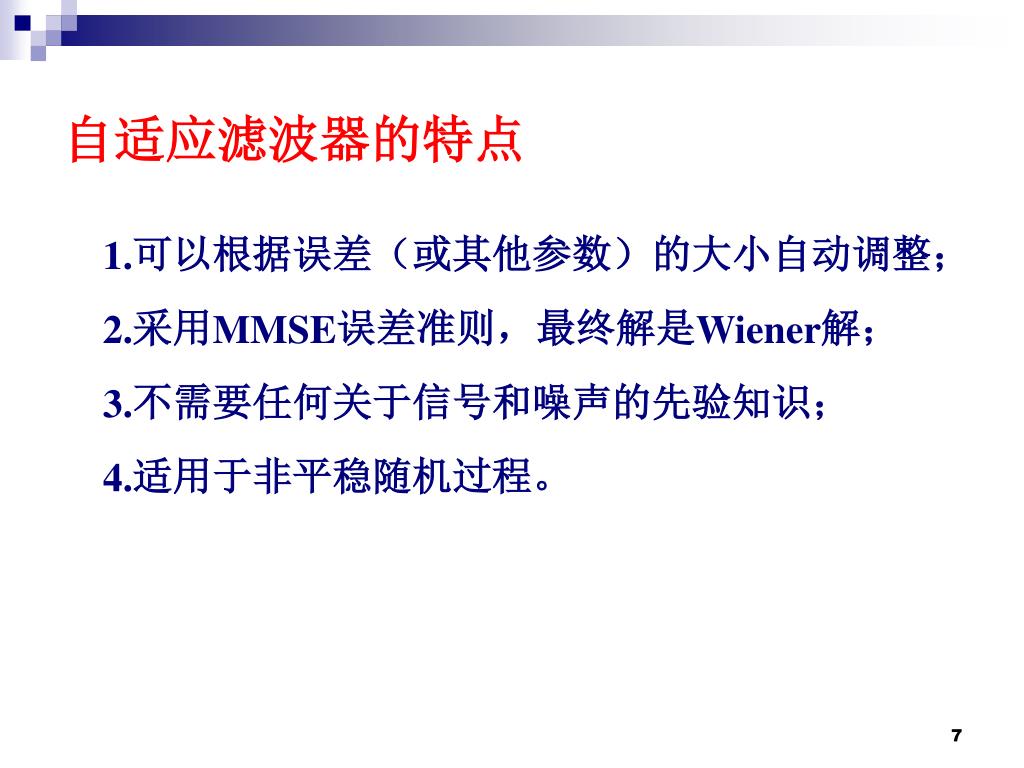 自适应滤波器的特点

1.可以根据误差（或其他参数）的大小自动调整；

2.采用MMSE误差准则，最终解是Wiener解；

3.不需要任何关于信号和噪声的先验知识；

4.适用于非平稳随机过程。

7